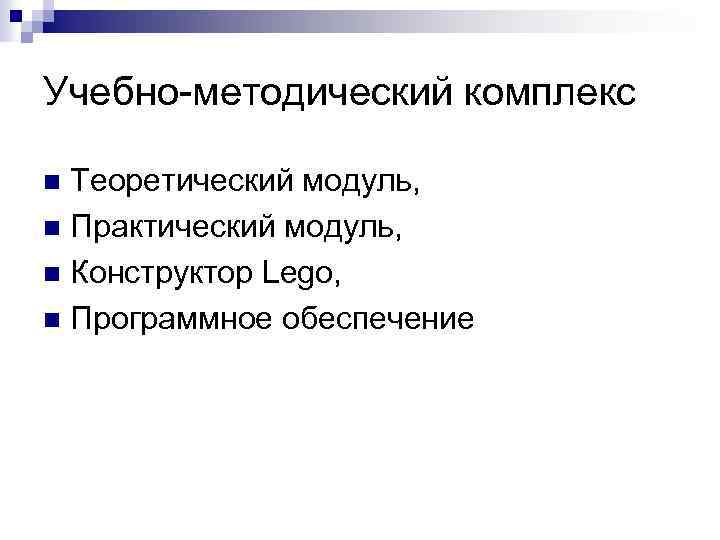 Учебно-методический комплекс

- Теоретический модуль,
- Практический модуль,
- Конструктор Lego,
- Программное обеспечение